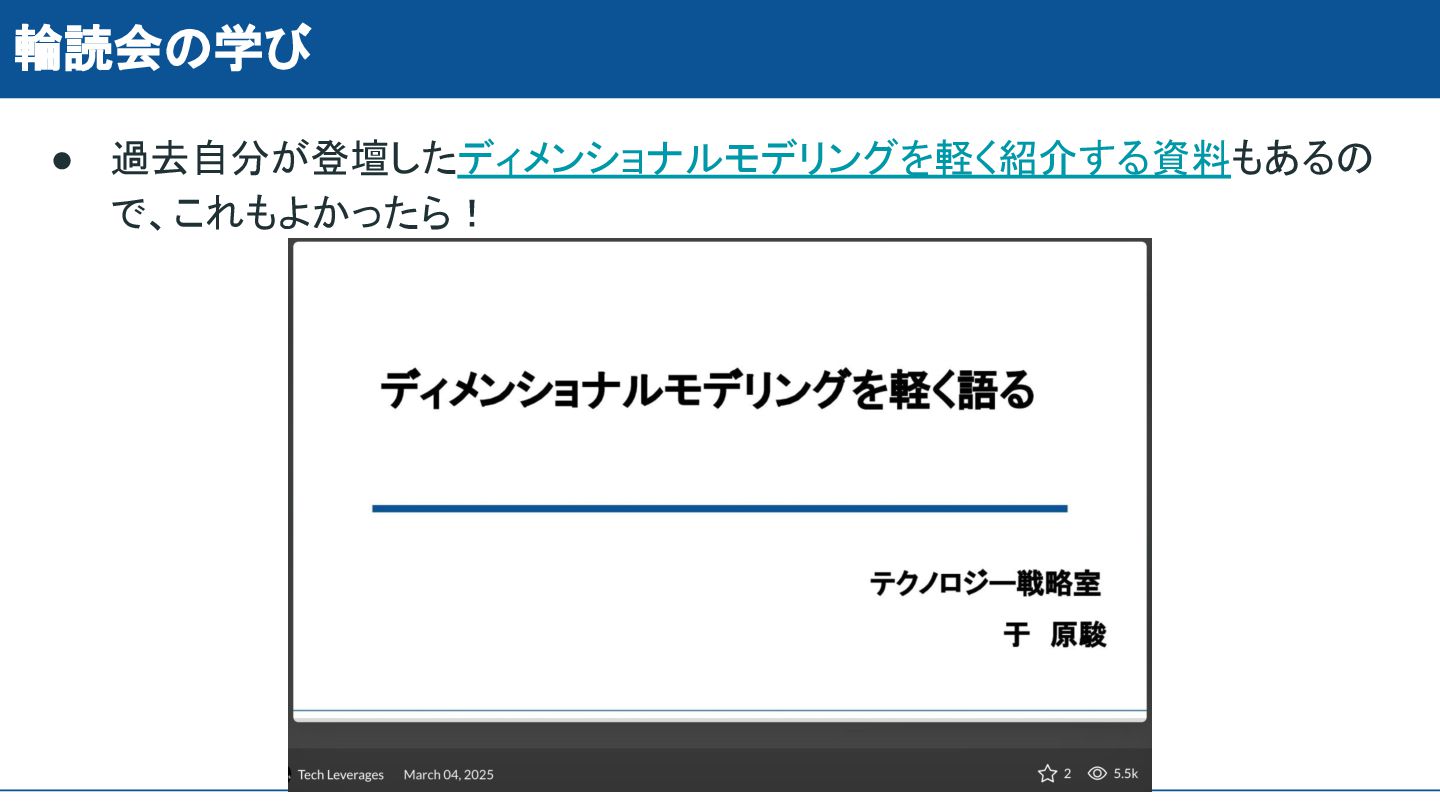 輪読会の学び

● 過去自分が登壇したディメンショナルモデリングを軽く紹介する資料もあるので、これもよかったら！

ディメンショナルモデリングを軽く語る

テクノロジー戦略室
于 原駿

Tech Leverages March 04, 2025

2 5.5k